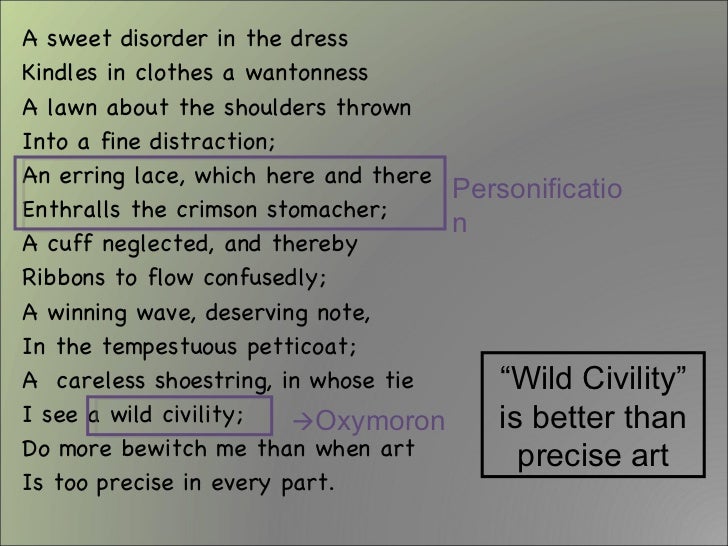 A sweet disorder in the dress
Kindles in clothes a wantonness
A lawn about the shoulders thrown
Into a fine distraction;
An erring lace, which here and there
Enthralls the crimson stomacher;
A cuff neglected, and thereby
Ribbons to flow confusedly;
A winning wave, deserving note,
In the tempestuous petticoat;
A careless shoestring, in whose tie
I see a wild civility;
Do more bewitch me than when art
Is too precise in every part.

Personification

→Oxymoron

“Wild Civility” is better than precise art